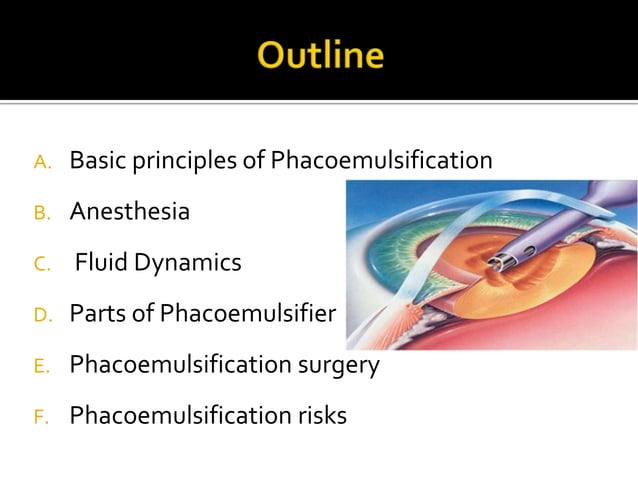 Outline

A. Basic principles of Phacoemulsification
B. Anesthesia
C. Fluid Dynamics
D. Parts of Phacoemulsifier
E. Phacoemulsification surgery
F. Phacoemulsification risks